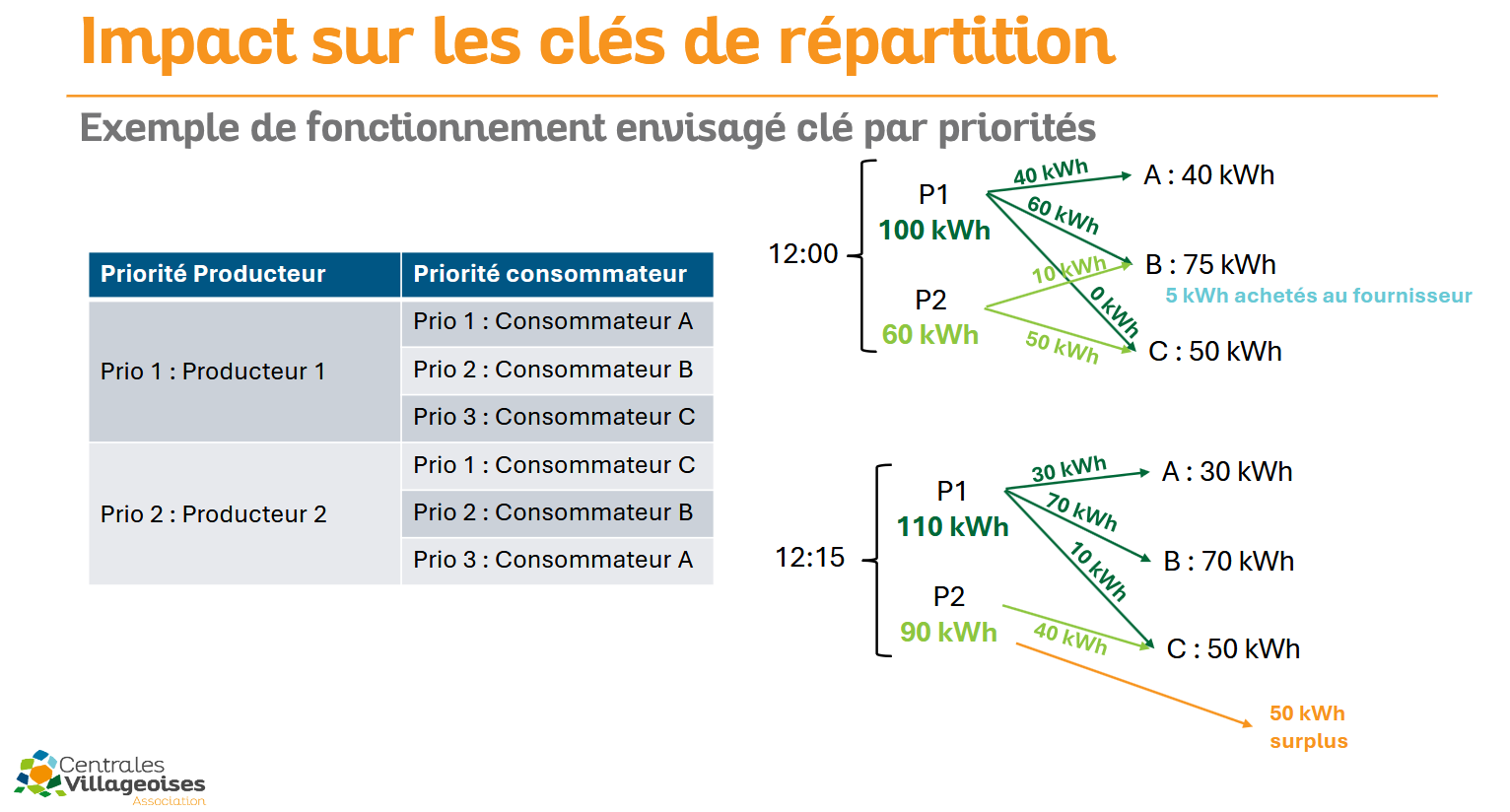 Impact sur les clés de répartition

Exemple de fonctionnement envisagé clé par priorités

| Priorité Producteur | Priorité consommateur |
|---|---|
| Prio 1 : Producteur 1 | Prio 1 : Consommateur A |
| | Prio 2 : Consommateur B |
| | Prio 3 : Consommateur C |
| Prio 2 : Producteur 2 | Prio 1 : Consommateur C |
| | Prio 2 : Consommateur B |
| | Prio 3 : Consommateur A |

12:00

P1
100 kWh

P2
60 kWh

40 kWh
60 kWh
10 kWh
0 kWh
50 kWh

A : 40 kWh
B : 75 kWh
5 kWh achetés au fournisseur
C : 50 kWh

12:15

P1
110 kWh

P2
90 kWh

30 kWh
70 kWh
10 kWh
40 kWh

A : 30 kWh
B : 70 kWh
C : 50 kWh

50 kWh
surplus

Centrales Villageoises Association